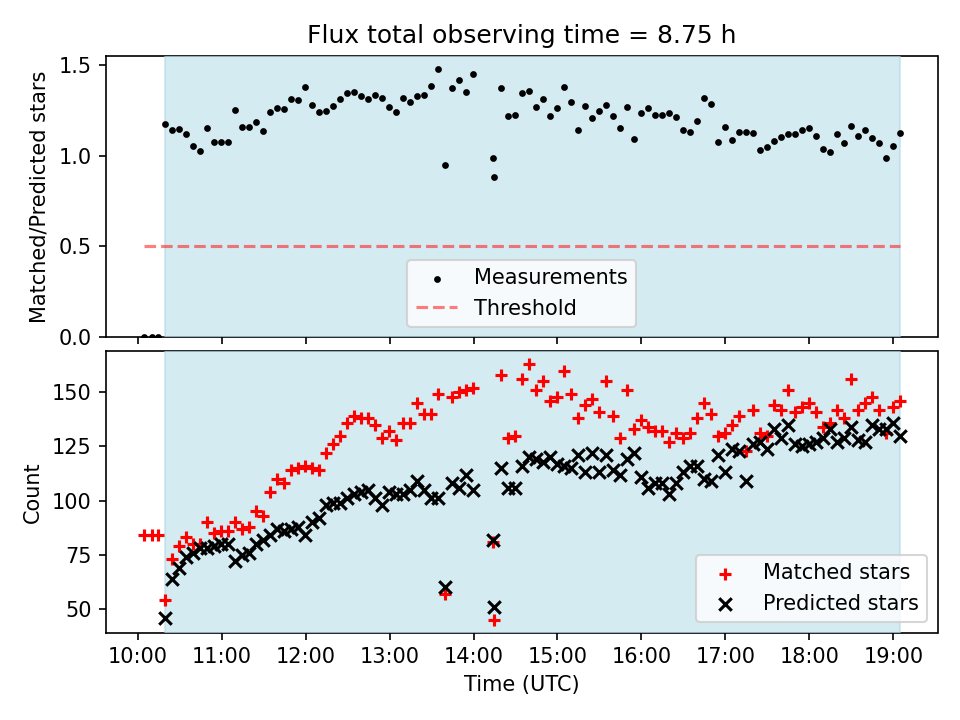 Flux total observing time = 8.75 h

Matched/Predicted stars

1.5
1.0
0.5
0.0

Measurements
Threshold

Count

150
125
100
75
50

Matched stars
Predicted stars

10:00 11:00 12:00 13:00 14:00 15:00 16:00 17:00 18:00 19:00

Time (UTC)